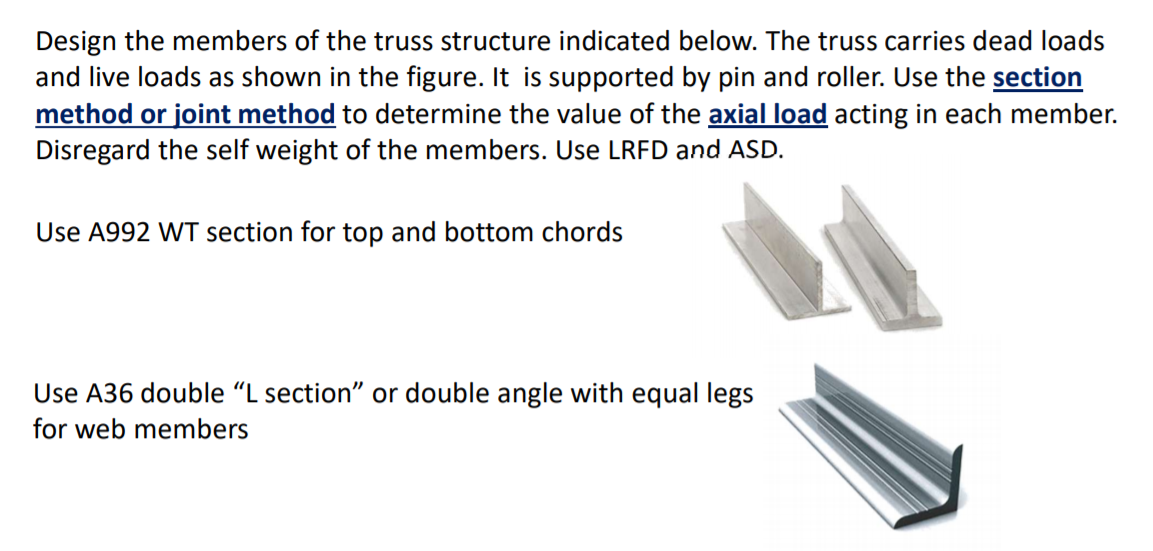 Design the members of the truss structure indicated below. The truss carries dead loads and live loads as shown in the figure. It is supported by pin and roller. Use the section method or joint method to determine the value of the axial load acting in each member. Disregard the self weight of the members. Use LRFD and ASD.

Use A992 WT section for top and bottom chords

Use A36 double “L section” or double angle with equal legs for web members